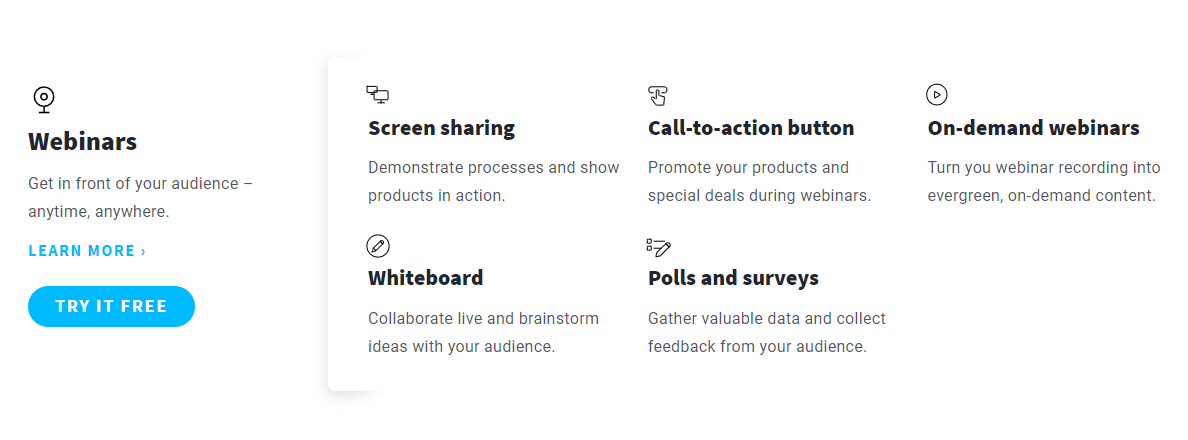 Webinars

Get in front of your audience – anytime, anywhere.

LEARN MORE ›

TRY IT FREE

Screen sharing

Demonstrate processes and show products in action.

Call-to-action button

Promote your products and special deals during webinars.

On-demand webinars

Turn you webinar recording into evergreen, on-demand content.

Whiteboard

Collaborate live and brainstorm ideas with your audience.

Polls and surveys

Gather valuable data and collect feedback from your audience.